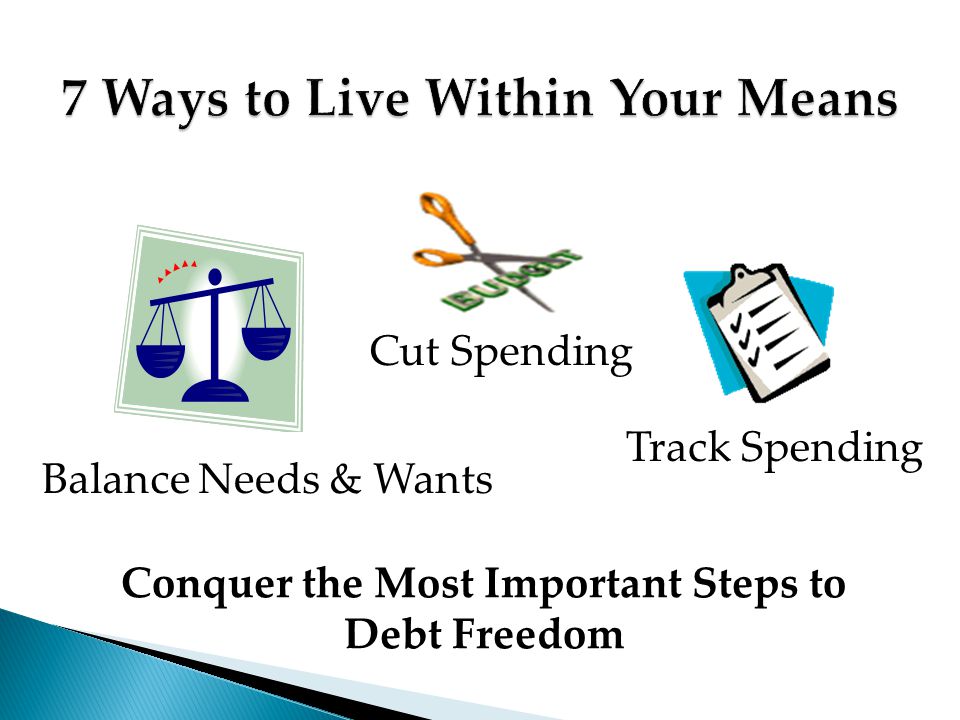 7 Ways to Live Within Your Means

BUDGET

Cut Spending

Balance Needs & Wants

Track Spending

Conquer the Most Important Steps to Debt Freedom